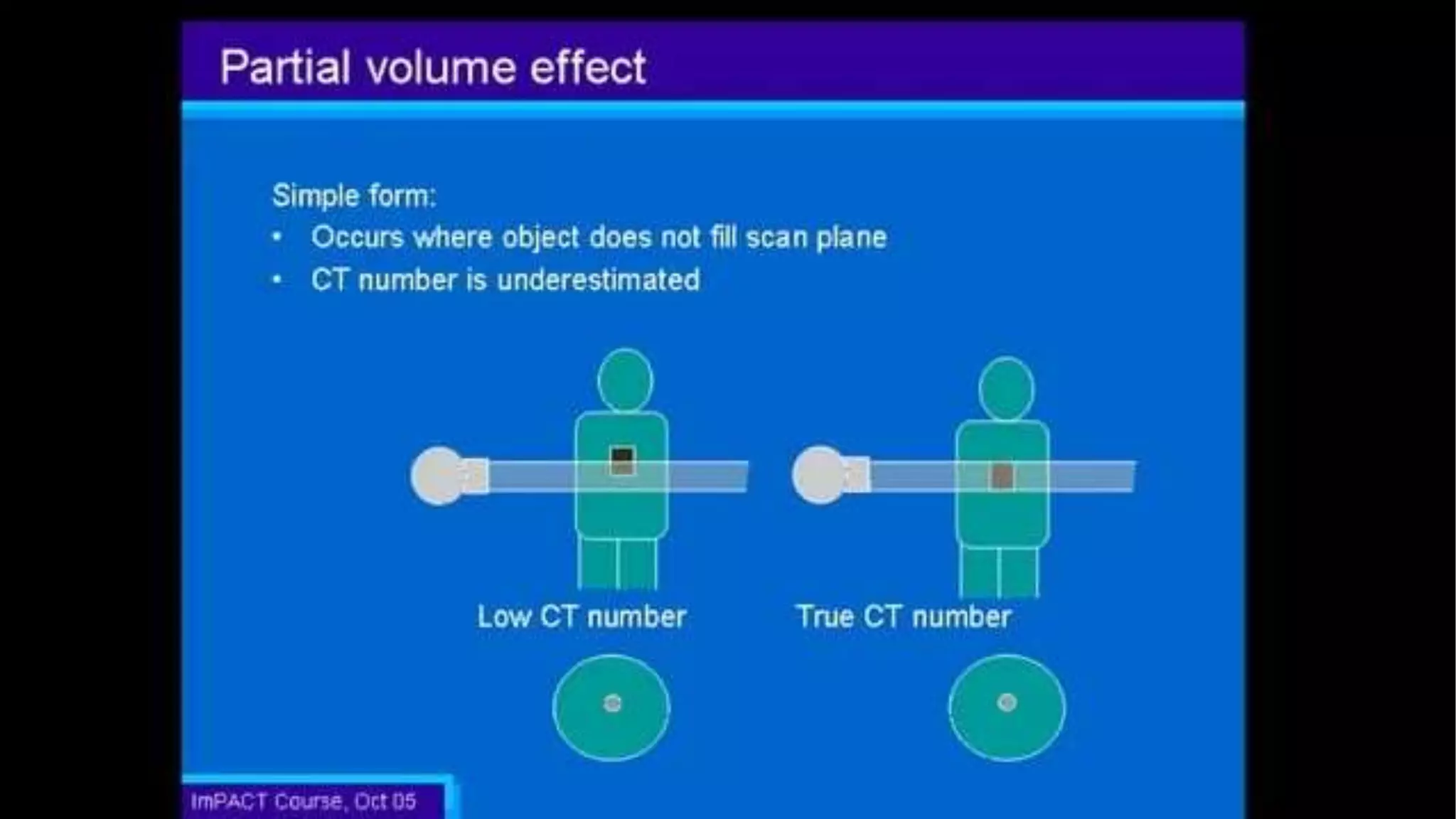 Partial volume effect

Simple form:
• Occurs where object does not fill scan plane
• CT number is underestimated

Low CT number

True CT number

ImPACT Course, Oct 05